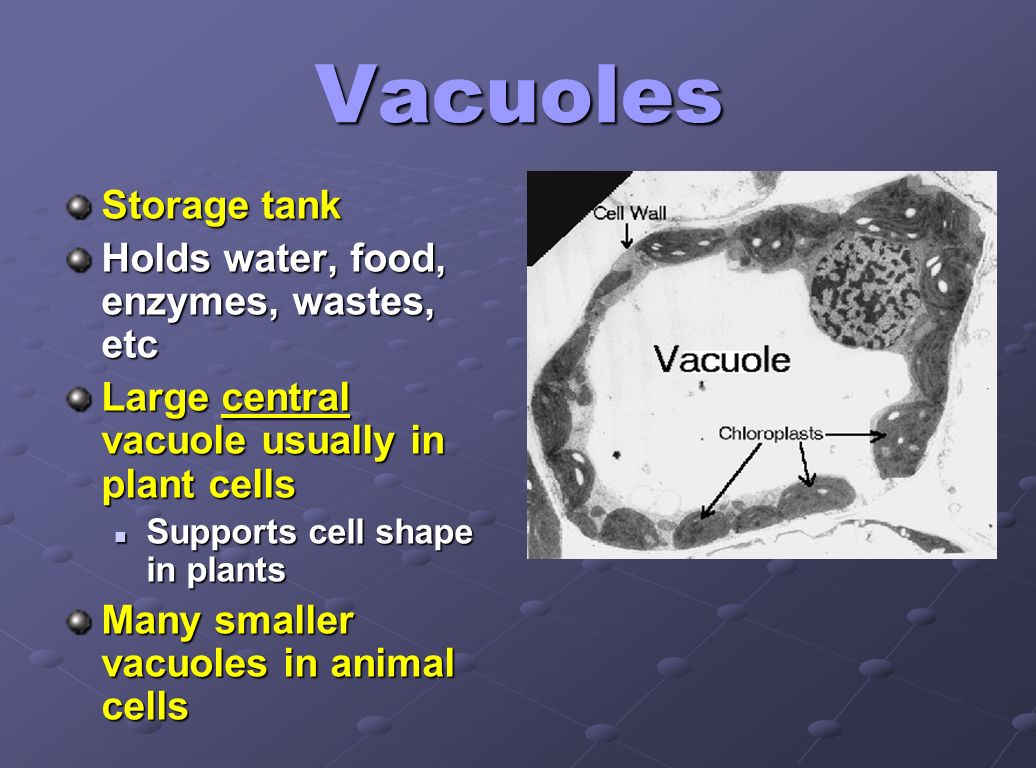 Vacuoles

Storage tank

Holds water, food, enzymes, wastes, etc

Large central vacuole usually in plant cells

Supports cell shape in plants

Many smaller vacuoles in animal cells

Cell Wall

Vacuole

Chloroplasts